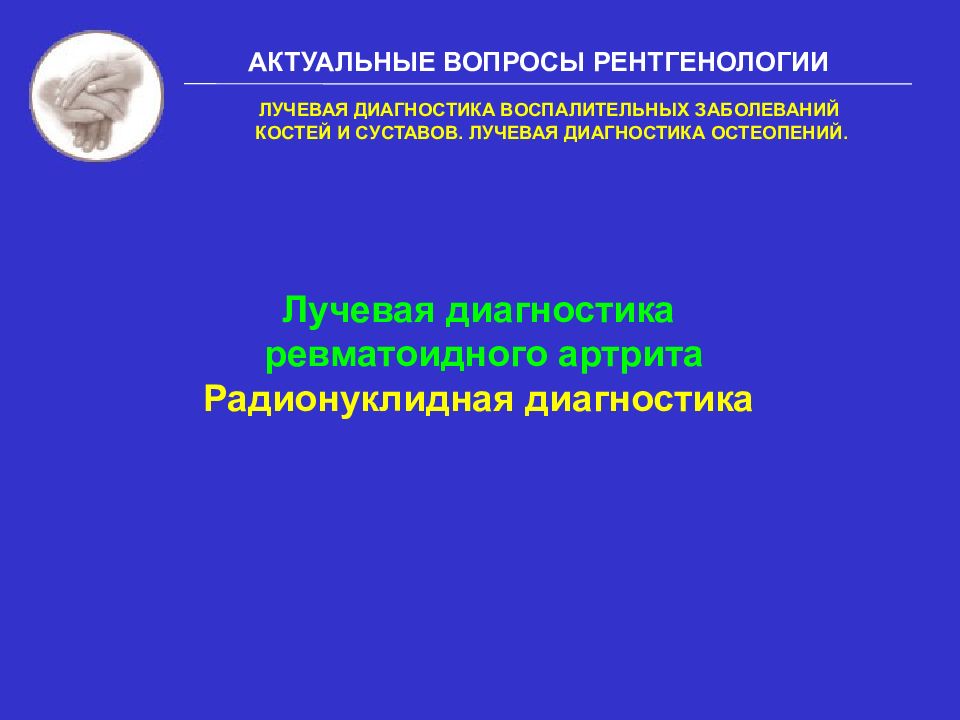 АКТУАЛЬНЫЕ ВОПРОСЫ РЕНТГЕНОЛОГИИ

ЛУЧЕВАЯ ДИАГНОСТИКА ВОСПАЛИТЕЛЬНЫХ ЗАБОЛЕВАНИЙ КОСТЕЙ И СУСТАВОВ. ЛУЧЕВАЯ ДИАГНОСТИКА ОСТЕОПЕНИЙ.

Лучевая диагностика ревматоидного артрита
Радионуклидная диагностика